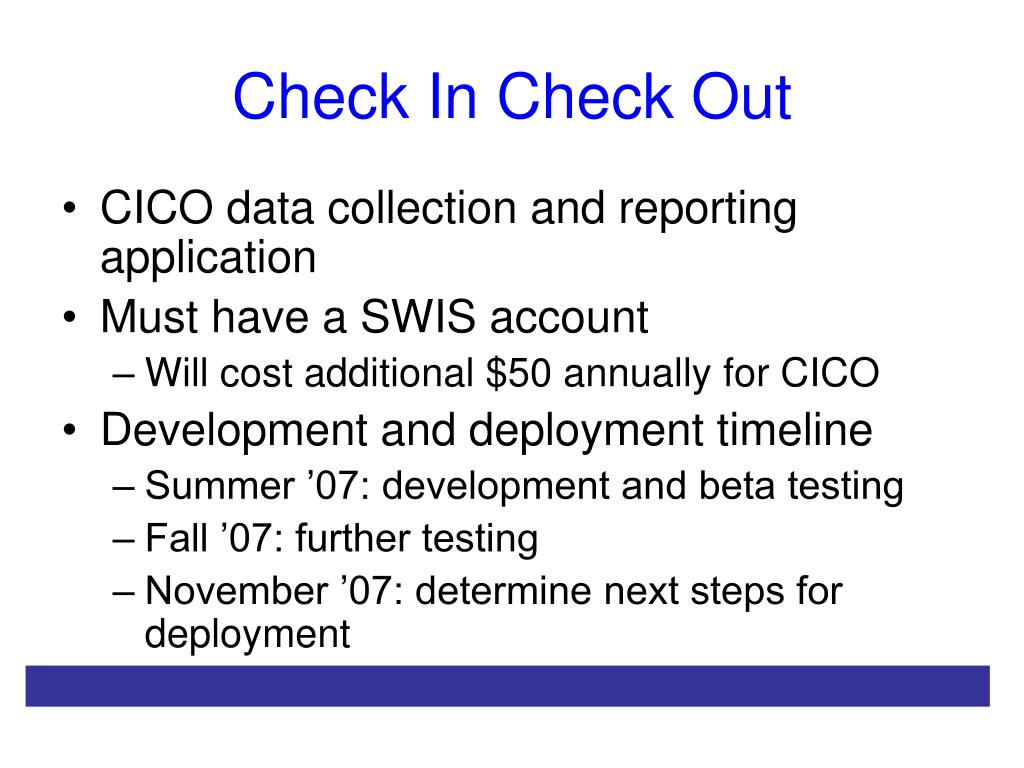 Check In Check Out

• CICO data collection and reporting application
• Must have a SWIS account
– Will cost additional \$50 annually for CICO
• Development and deployment timeline
– Summer ’07: development and beta testing
– Fall ’07: further testing
– November ’07: determine next steps for deployment